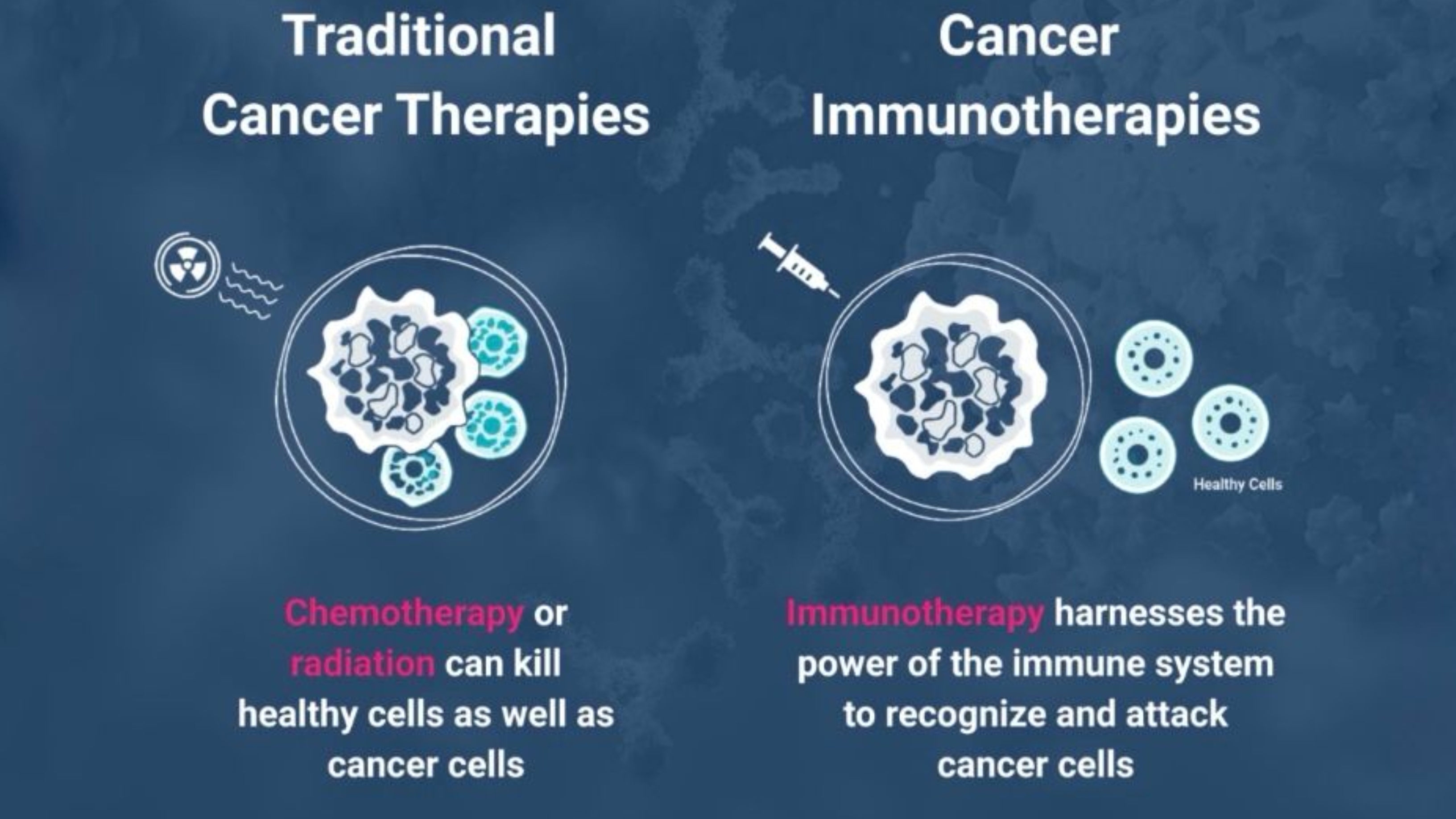 Traditional Cancer Therapies

Chemotherapy or radiation can kill healthy cells as well as cancer cells

Cancer Immunotherapies

Healthy Cells

Immunotherapy harnesses the power of the immune system to recognize and attack cancer cells